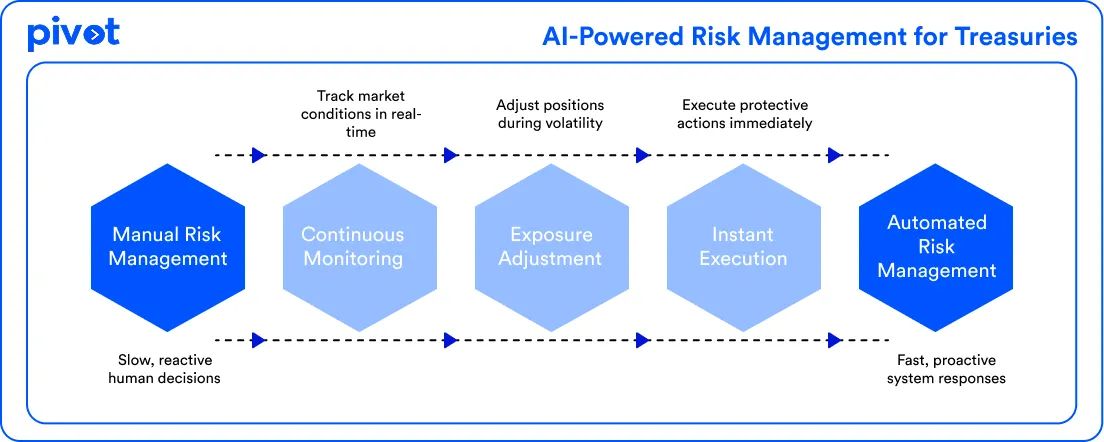 pivot

AI-Powered Risk Management for Treasuries

Track market conditions in real-time

Adjust positions during volatility

Execute protective actions immediately

Manual Risk Management

Continuous Monitoring

Exposure Adjustment

Instant Execution

Automated Risk Management

Slow, reactive human decisions

Fast, proactive system responses